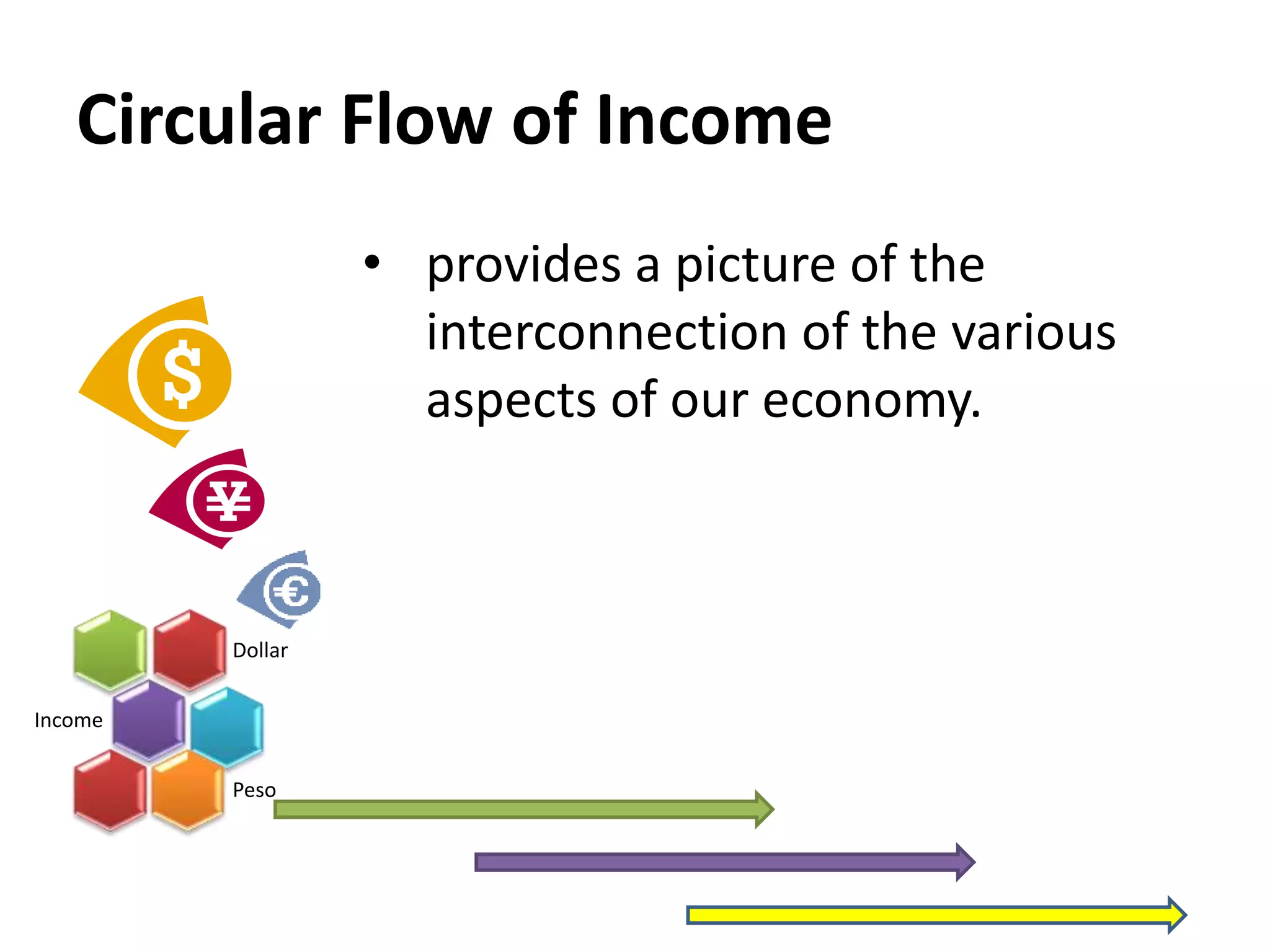 Circular Flow of Income

• provides a picture of the interconnection of the various aspects of our economy.

$
¥
€

Dollar
Income
Peso